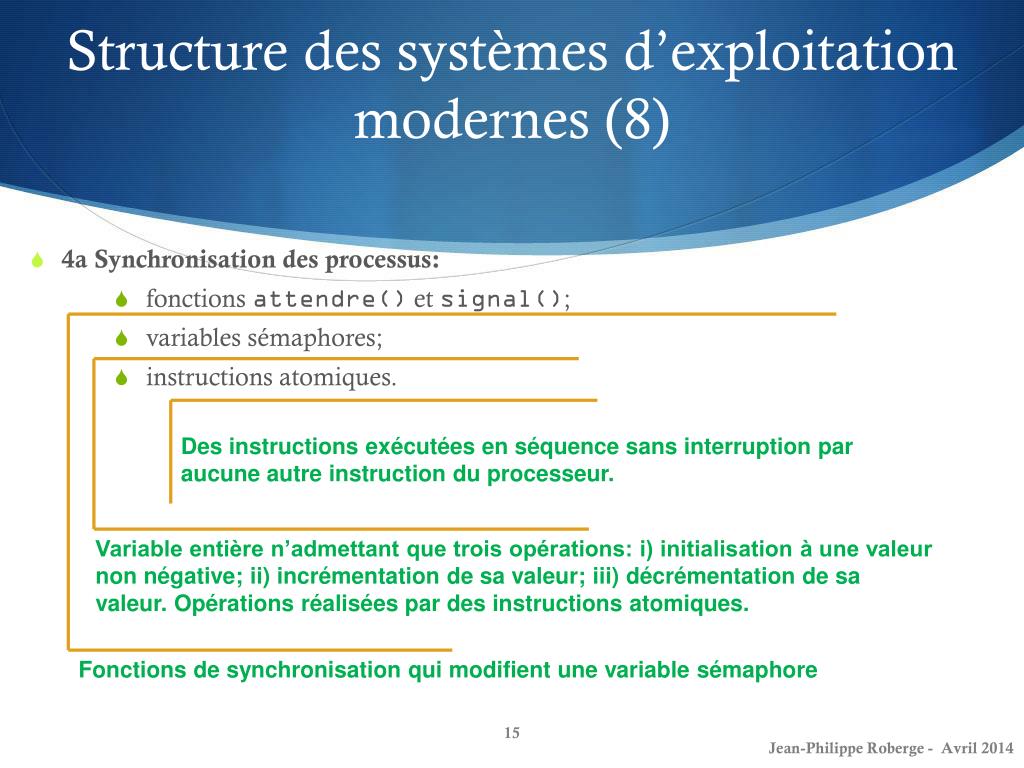 Structure des systèmes d’exploitation modernes (8)

4a Synchronisation des processus:

fonctions attendre() et signal();

variables sémaphores;

instructions atomiques.

Des instructions exécutées en séquence sans interruption par aucune autre instruction du processeur.

Variable entière n’admettant que trois opérations: i) initialisation à une valeur non négative; ii) incrémentation de sa valeur; iii) décrémentation de sa valeur. Opérations réalisées par des instructions atomiques.

Fonctions de synchronisation qui modifient une variable sémaphore

15

Jean-Philippe Roberge - Avril 2014